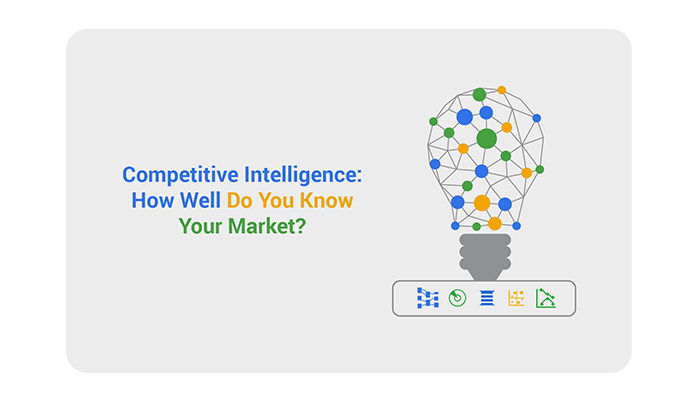 Competitive Intelligence: How Well Do You Know Your Market?